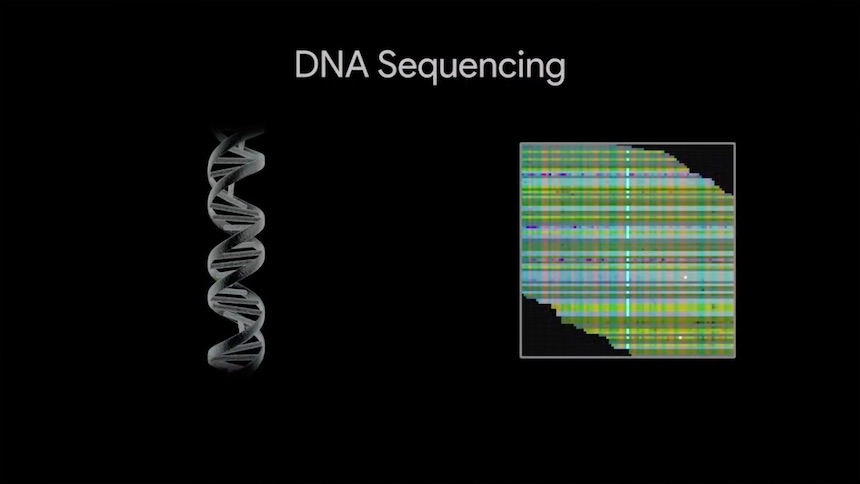 DNA Sequencing